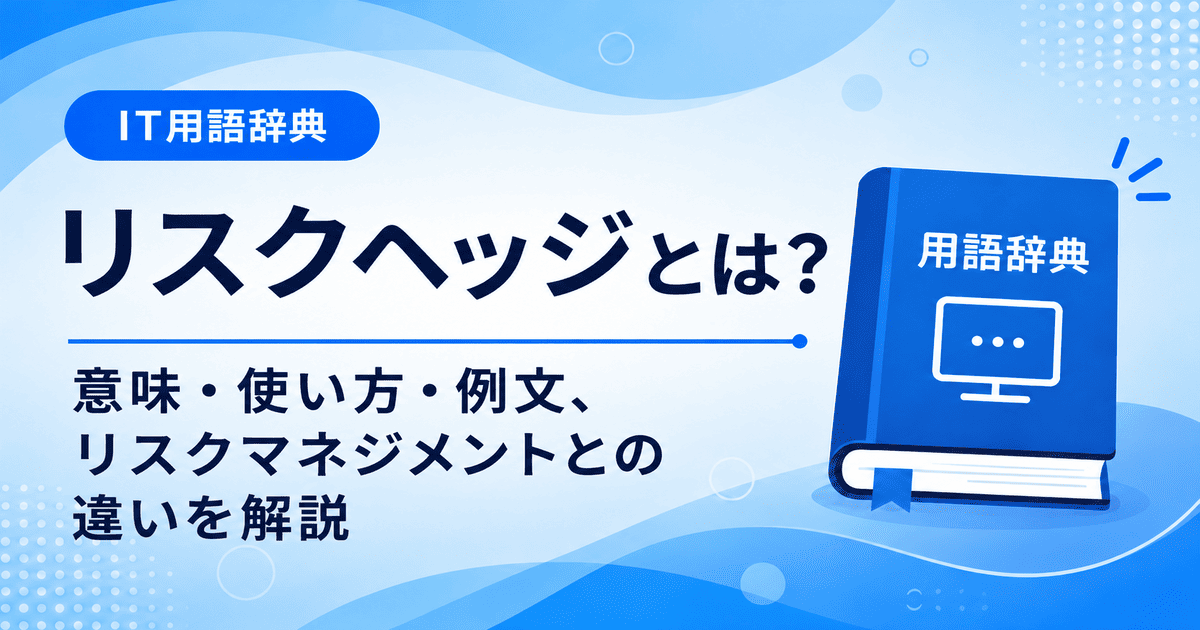 IT用語辞典

リスクヘッジとは?

意味・使い方・例文、リスクマネジメントとの違いを解説

用語辞典